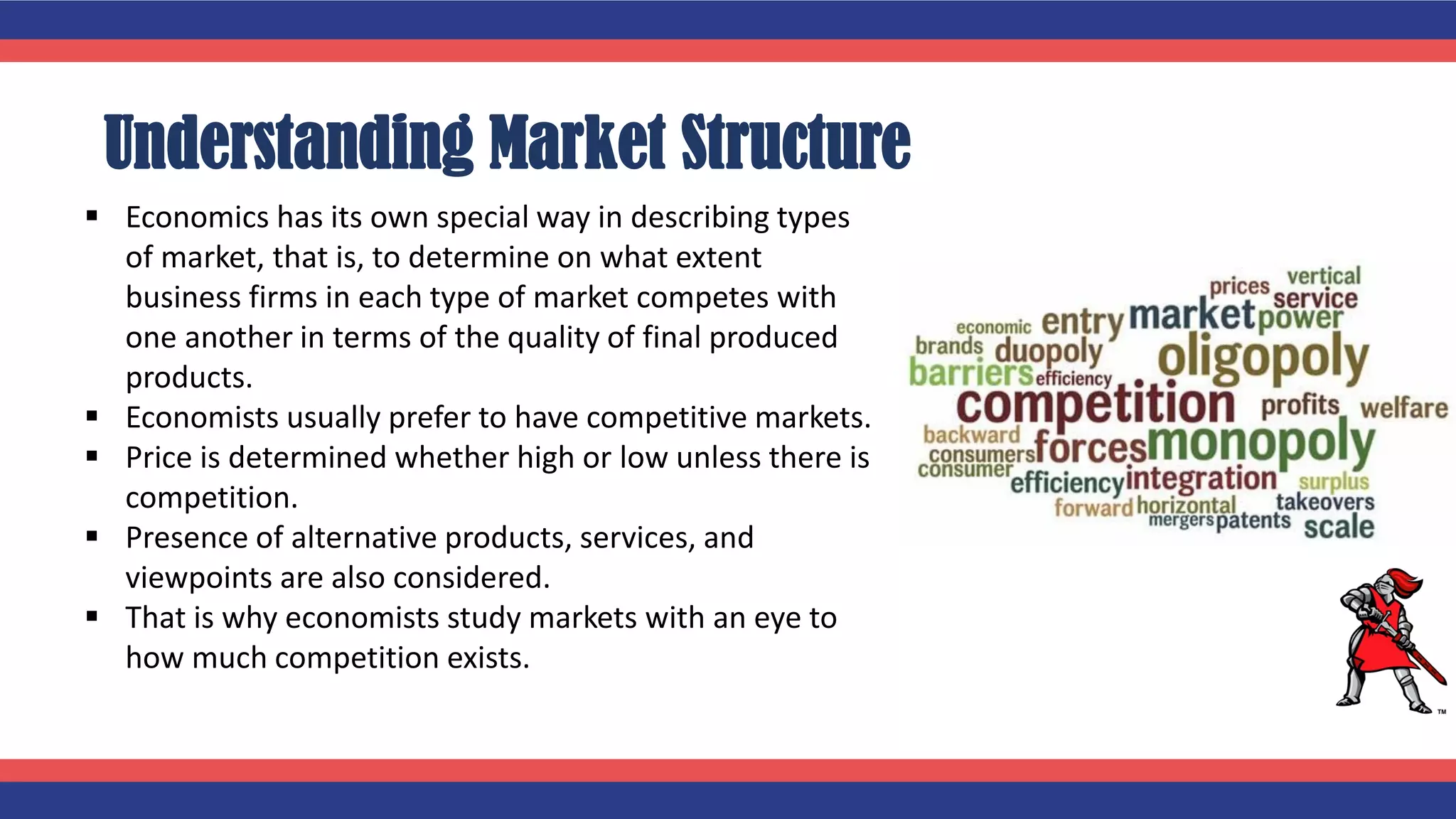 Understanding Market Structure

▪ Economics has its own special way in describing types of market, that is, to determine on what extent business firms in each type of market competes with one another in terms of the quality of final produced products.
▪ Economists usually prefer to have competitive markets.
▪ Price is determined whether high or low unless there is competition.
▪ Presence of alternative products, services, and viewpoints are also considered.
▪ That is why economists study markets with an eye to how much competition exists.

prices vertical service economic entry market power brands duopoly oligopoly barriers efficiency competition profits welfare backward forces monopoly consumers consumer efficiency integration surplus forward horizontal takeovers mergers patents scale

TM